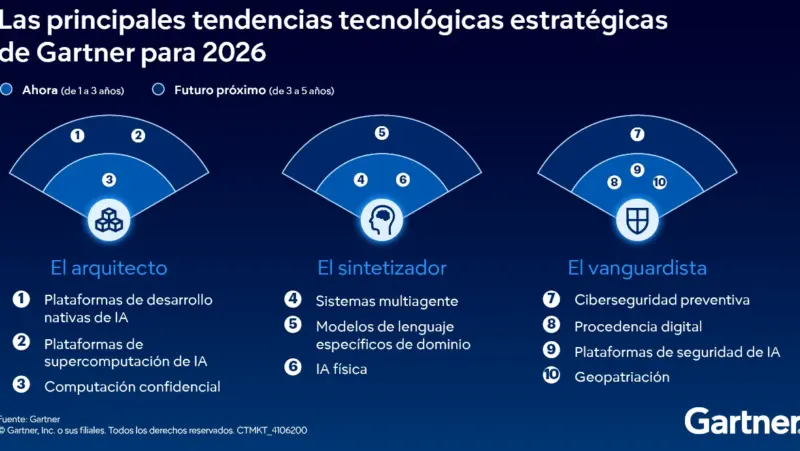 Las principales tendencias tecnológicas estratégicas de Gartner para 2026

Ahora (de 1 a 3 años) Futuro próximo (de 3 a 5 años)

1 2 3

5 4 6

7 9 8 10

El arquitecto

1 Plataformas de desarrollo nativas de IA
2 Plataformas de supercomputación de IA
3 Computación confidencial

El sintetizador

4 Sistemas multiagente
5 Modelos de lenguaje específicos de dominio
6 IA física

El vanguardista

7 Ciberseguridad preventiva
8 Procedencia digital
9 Plataformas de seguridad de IA
10 Geopatriación

Fuente: Gartner
© Gartner, Inc. o sus filiales. Todos los derechos reservados. CTMKT_4106200

Gartner